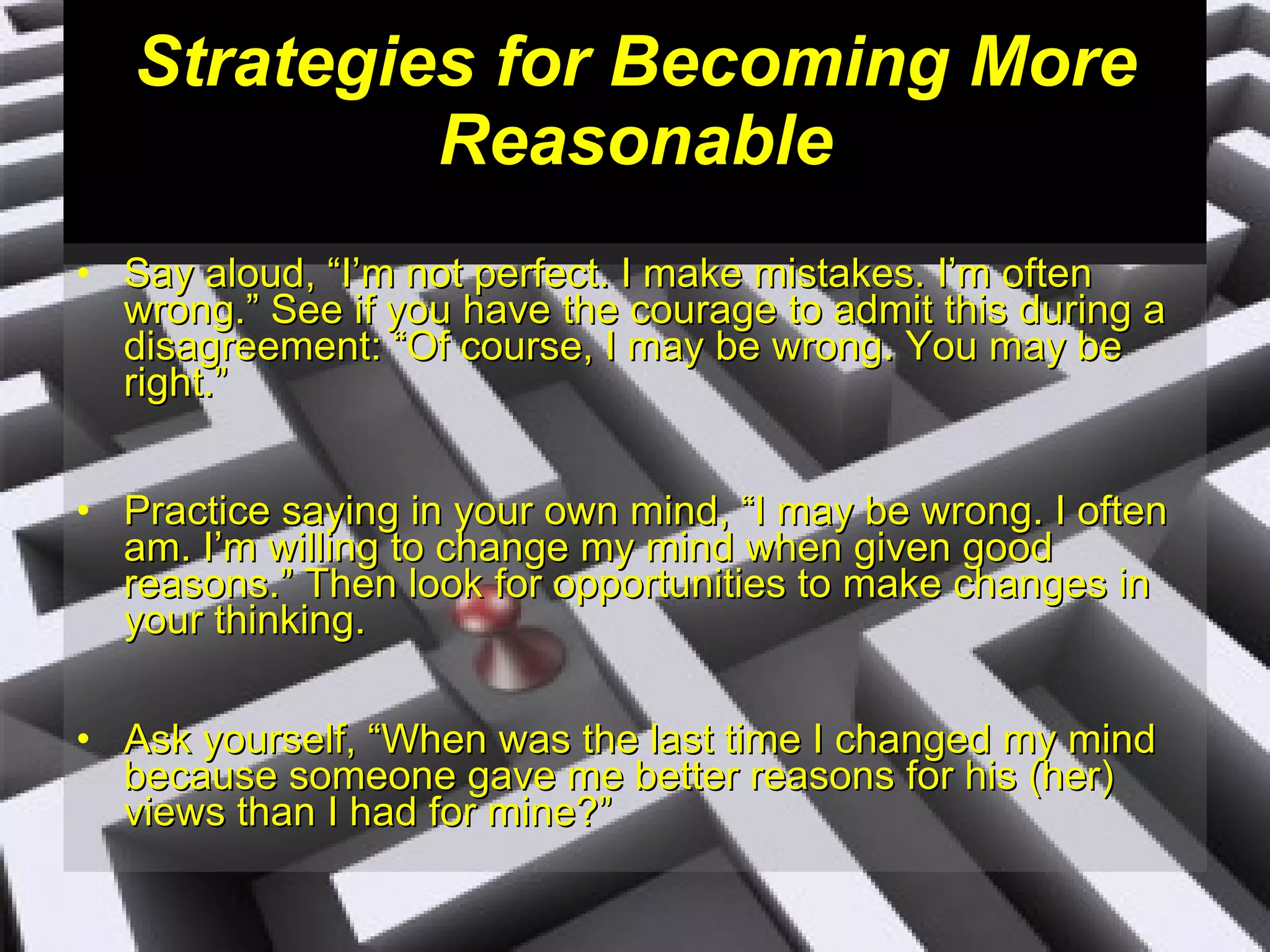 Strategies for Becoming More Reasonable

• Say aloud, “I’m not perfect. I make mistakes. I’m often wrong.” See if you have the courage to admit this during a disagreement: “Of course, I may be wrong. You may be right.”

• Practice saying in your own mind, “I may be wrong. I often am. I’m willing to change my mind when given good reasons.” Then look for opportunities to make changes in your thinking.

• Ask yourself, “When was the last time I changed my mind because someone gave me better reasons for his (her) views than I had for mine?”